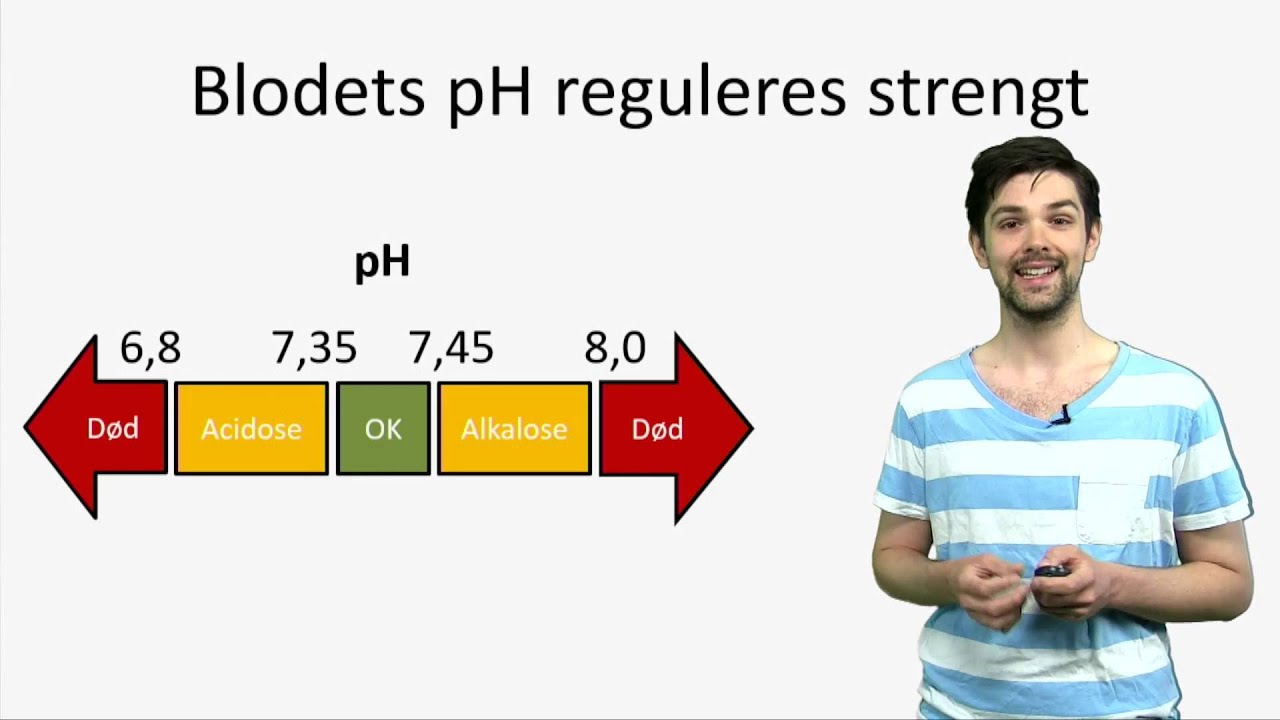 Blodets pH reguleres strengt

pH

6,8 7,35 7,45 8,0

Død Acidose OK Alkalose Død